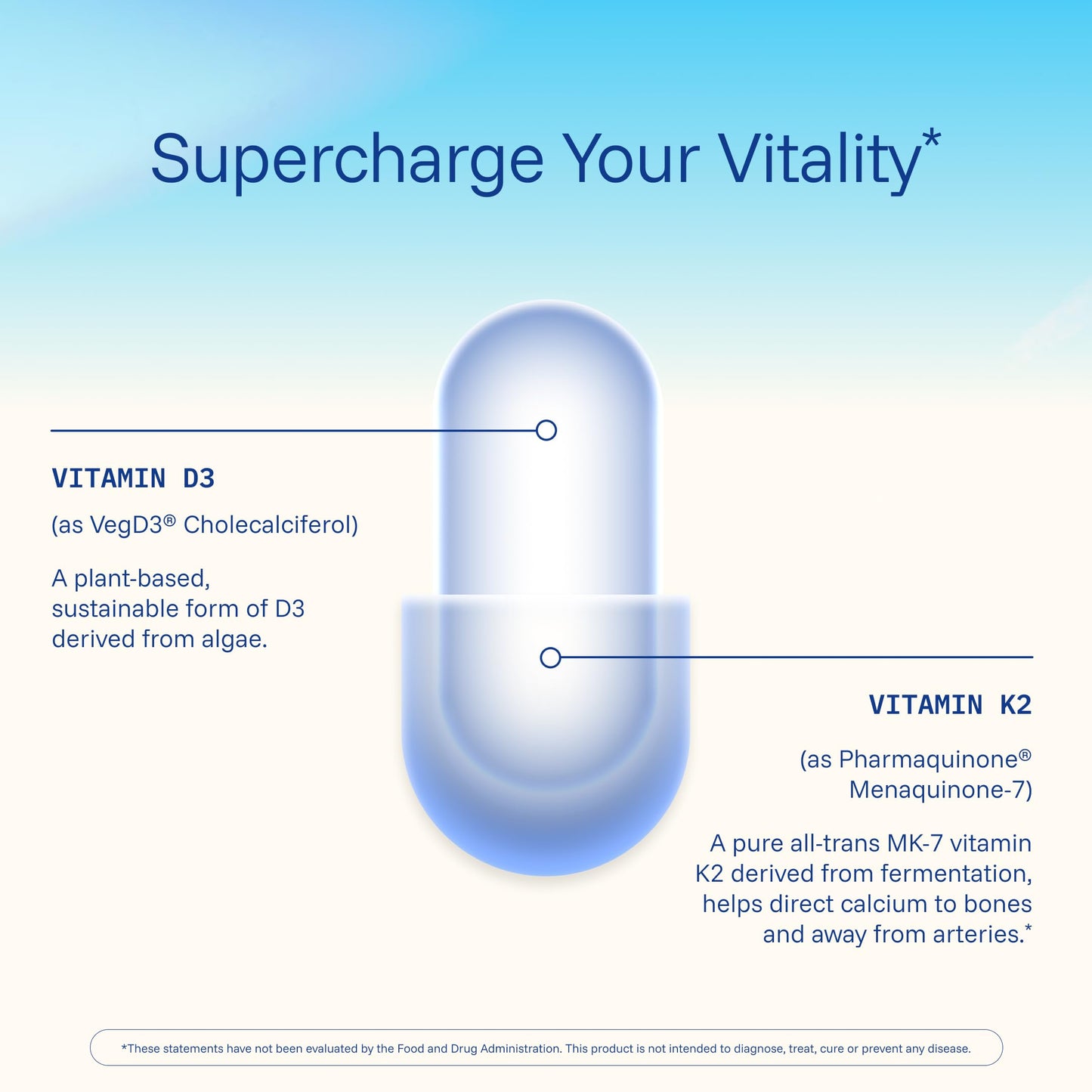 Supercharge Your Vitality*

VITAMIN D3

(as VegD3® Cholecalciferol)

A plant-based, sustainable form of D3 derived from algae.

VITAMIN K2

(as Pharmaquinone® Menaquinone-7)

A pure all-trans MK-7 vitamin K2 derived from fermentation, helps direct calcium to bones and away from arteries.*

*These statements have not been evaluated by the Food and Drug Administration. This product is not intended to diagnose, treat, cure or prevent any disease.